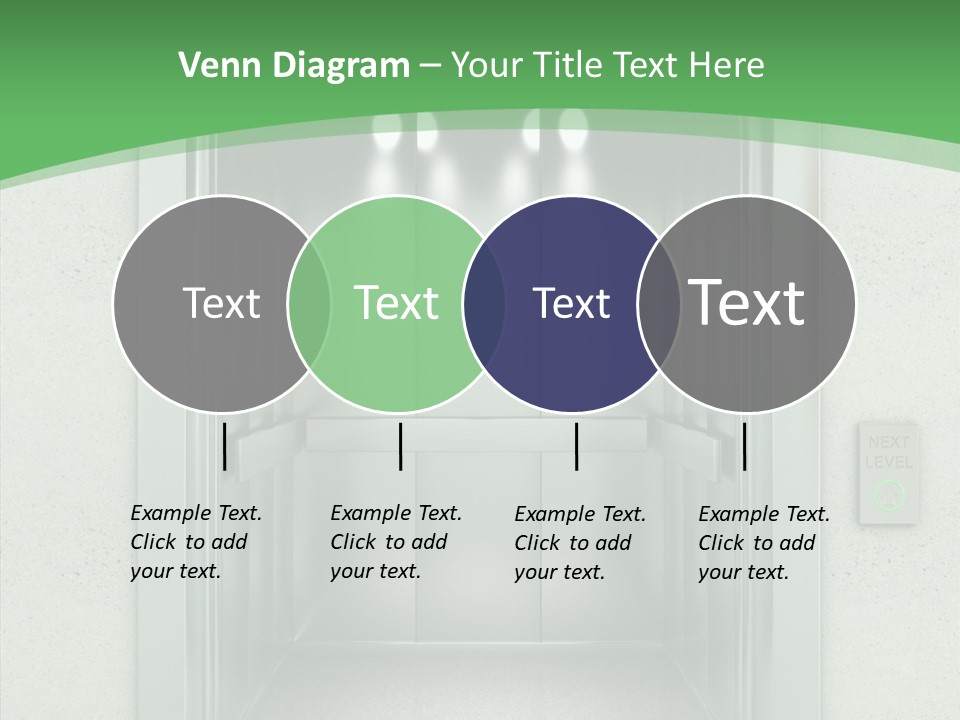 Venn Diagram – Your Title Text Here

Text

Text

Text

Text

NEXT LEVEL

Example Text. Click to add your text.

Example Text. Click to add your text.

Example Text. Click to add your text.

Example Text. Click to add your text.